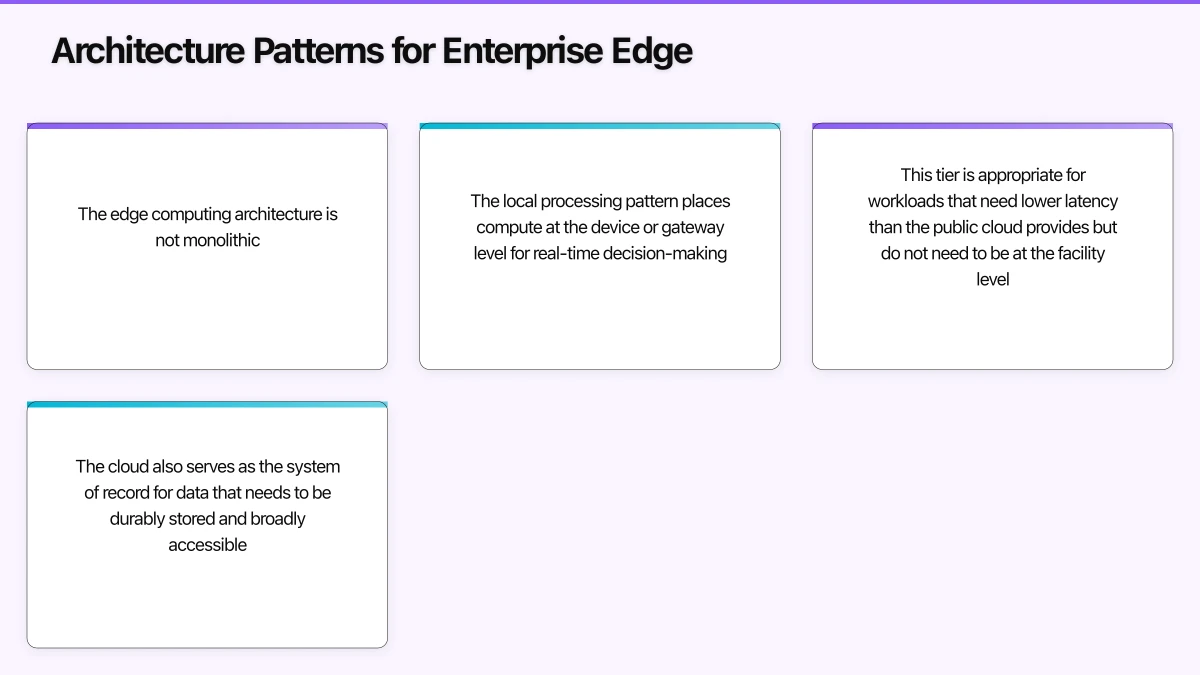 Architecture Patterns for Enterprise Edge

The edge computing architecture is not monolithic

The local processing pattern places compute at the device or gateway level for real-time decision-making

This tier is appropriate for workloads that need lower latency than the public cloud provides but do not need to be at the facility level

The cloud also serves as the system of record for data that needs to be durably stored and broadly accessible